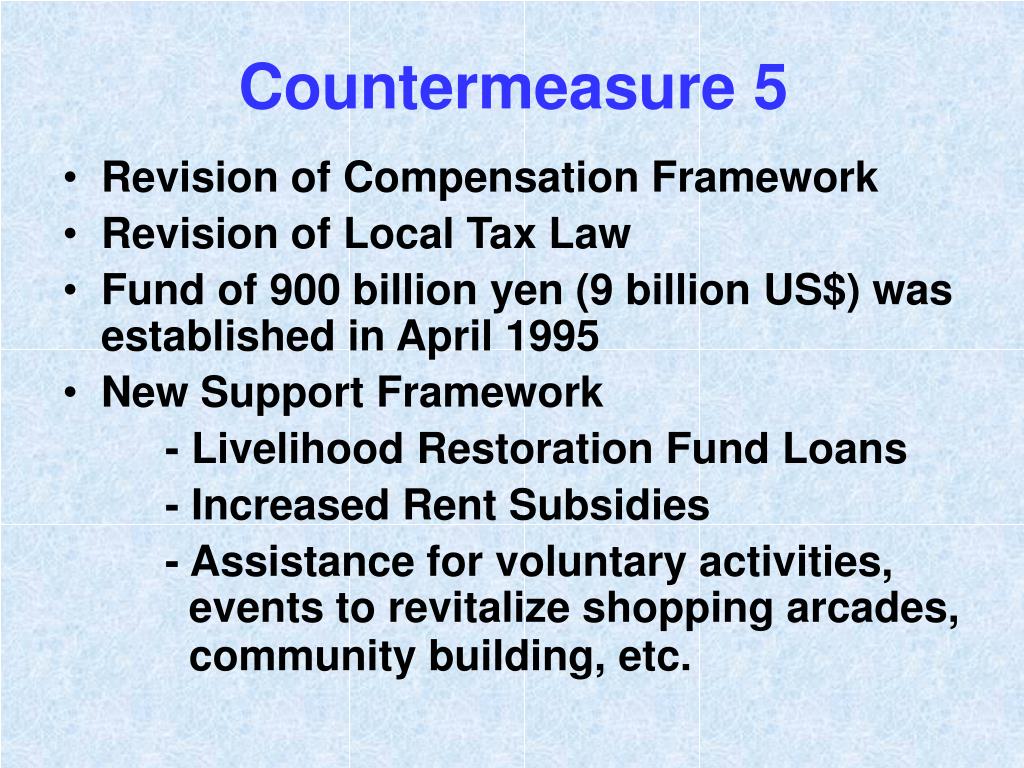 Countermeasure 5

• Revision of Compensation Framework
• Revision of Local Tax Law
• Fund of 900 billion yen (9 billion US$) was established in April 1995
• New Support Framework
- Livelihood Restoration Fund Loans
- Increased Rent Subsidies
- Assistance for voluntary activities, events to revitalize shopping arcades, community building, etc.